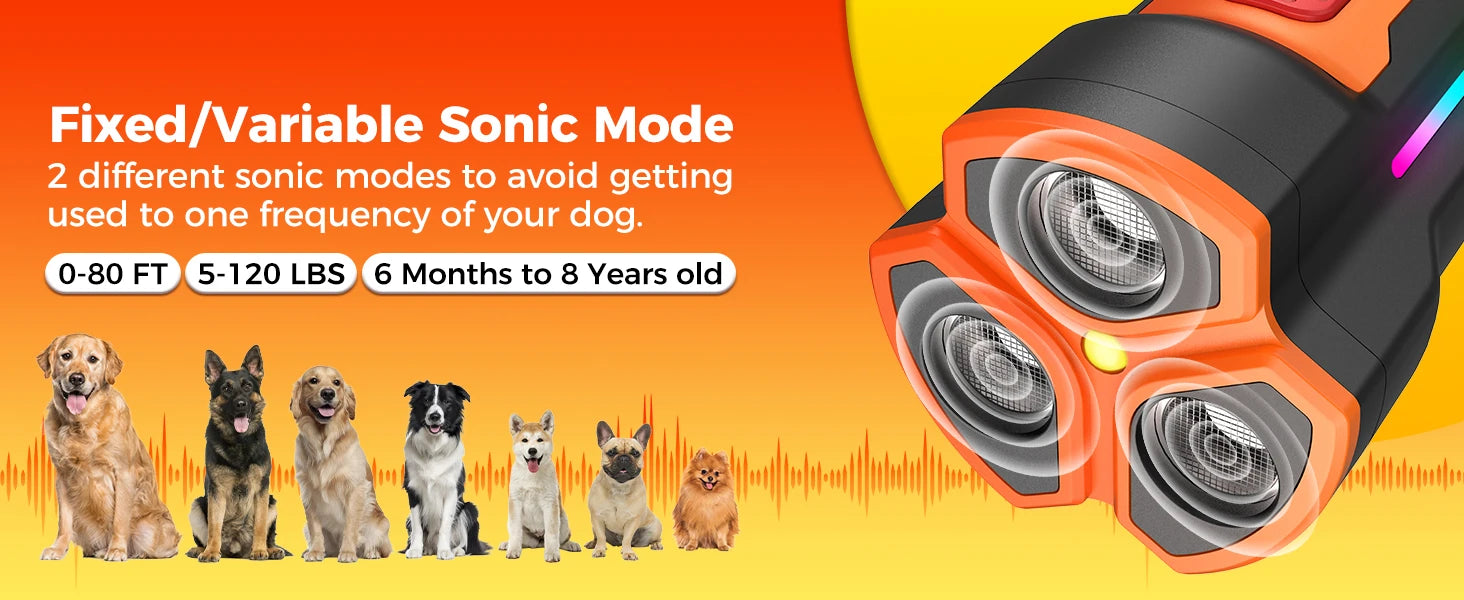 Fixed/Variable Sonic Mode
2 different sonic modes to avoid getting used to one frequency of your dog.

0-80 FT
5-120 LBS
6 Months to 8 Years old